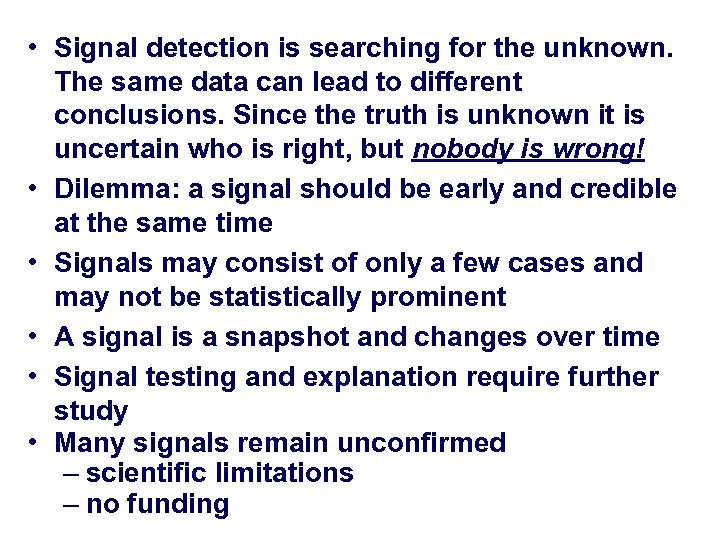 • Signal detection is searching for the unknown. The same data can lead to different conclusions. Since the truth is unknown it is uncertain who is right, but nobody is wrong!

• Dilemma: a signal should be early and credible at the same time

• Signals may consist of only a few cases and may not be statistically prominent

• A signal is a snapshot and changes over time

• Signal testing and explanation require further study

• Many signals remain unconfirmed
– scientific limitations
– no funding